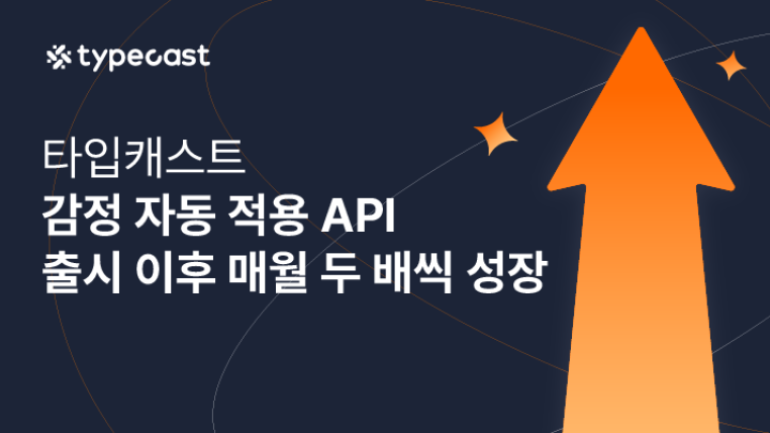 typecast

타입캐스트
감정 자동 적용 API
출시 이후 매월 두 배씩 성장